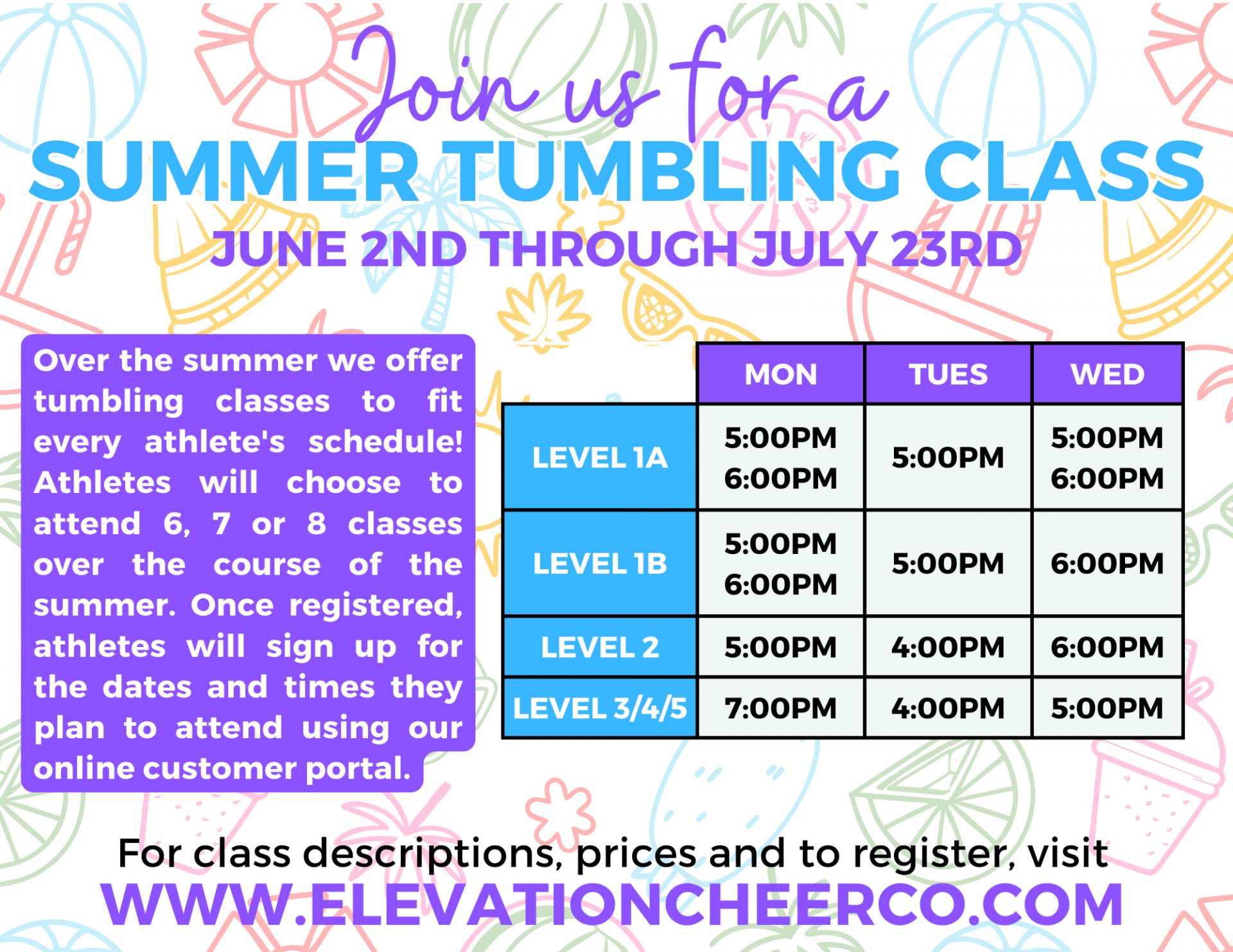 Join us for a
SUMMER TUMBLING CLASS
JUNE 2ND THROUGH JULY 23RD

Over the summer we offer tumbling classes to fit every athlete's schedule! Athletes will choose to attend 6, 7 or 8 classes over the course of the summer. Once registered, athletes will sign up for the dates and times they plan to attend using our online customer portal.

| | MON | TUES | WED |
|---|---|---|---|
| LEVEL 1A | 5:00PM 6:00PM | 5:00PM | 5:00PM 6:00PM |
| LEVEL 1B | 5:00PM 6:00PM | 5:00PM | 6:00PM |
| LEVEL 2 | 5:00PM | 4:00PM | 6:00PM |
| LEVEL 3/4/5 | 7:00PM | 4:00PM | 5:00PM |

For class descriptions, prices and to register, visit
WWW.ELEVATIONCHEERCO.COM